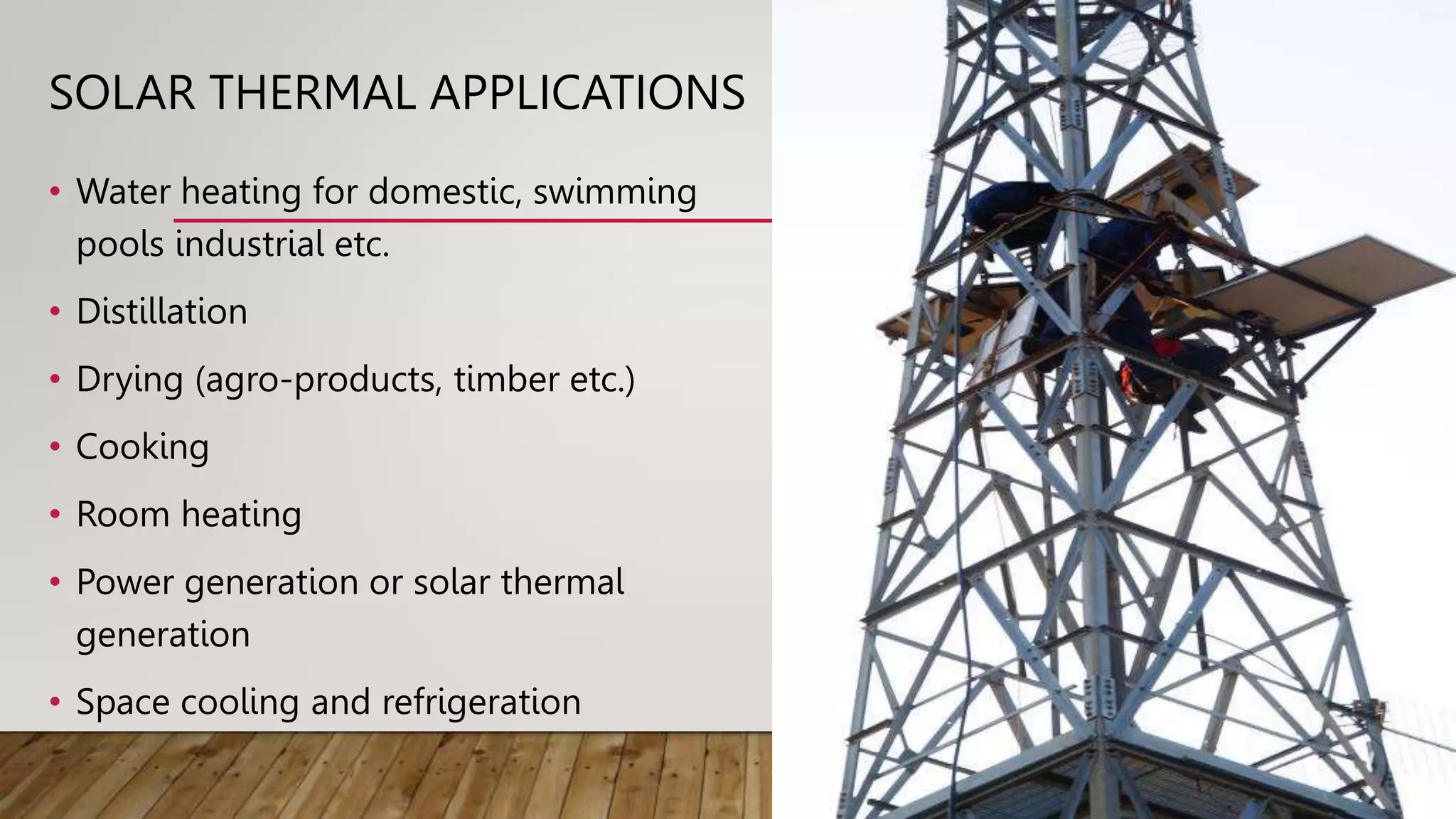 SOLAR THERMAL APPLICATIONS

• Water heating for domestic, swimming pools industrial etc.

• Distillation

• Drying (agro-products, timber etc.)

• Cooking

• Room heating

• Power generation or solar thermal generation

• Space cooling and refrigeration